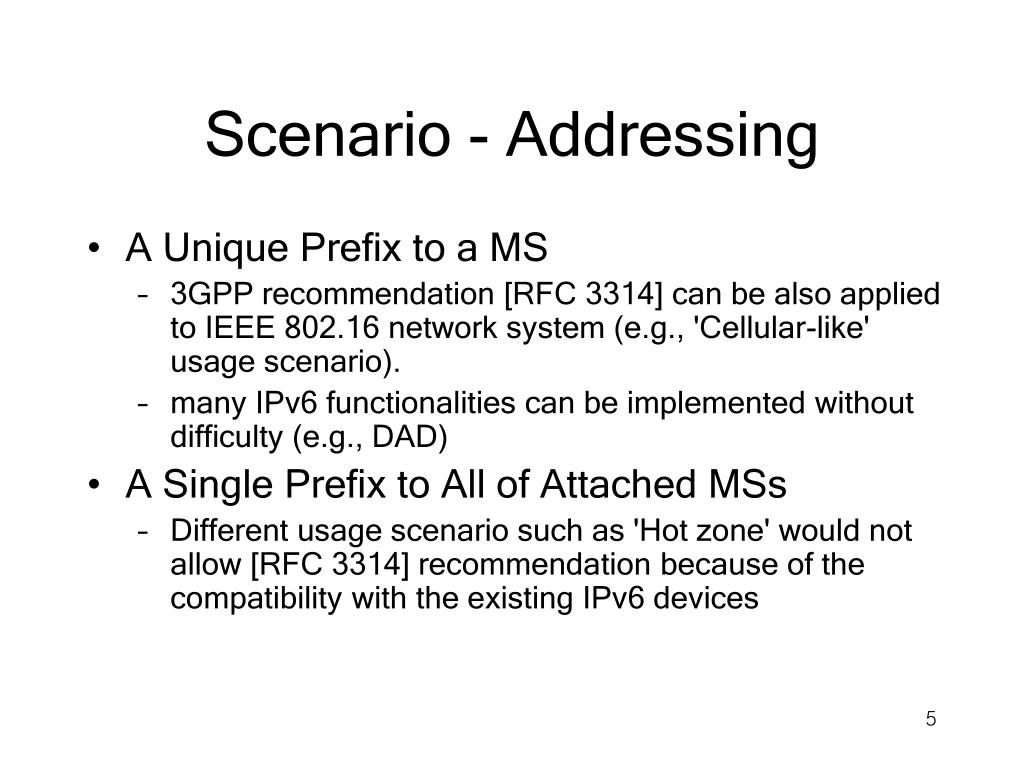 Scenario - Addressing

• A Unique Prefix to a MS
 – 3GPP recommendation [RFC 3314] can be also applied to IEEE 802.16 network system (e.g., 'Cellular-like' usage scenario).
 – many IPv6 functionalities can be implemented without difficulty (e.g., DAD)

• A Single Prefix to All of Attached MSs
 – Different usage scenario such as 'Hot zone' would not allow [RFC 3314] recommendation because of the compatibility with the existing IPv6 devices

5